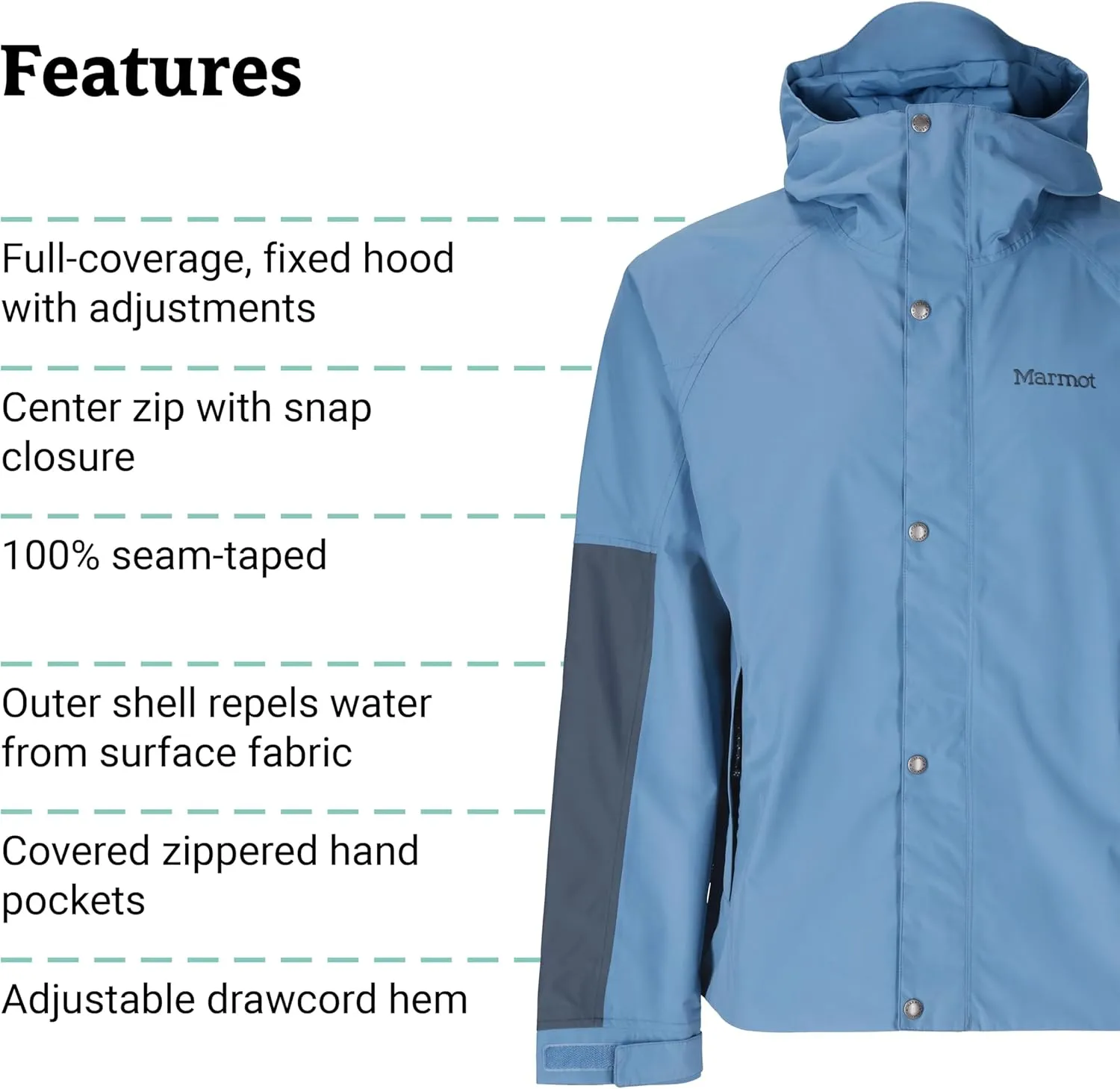 Features

Full-coverage, fixed hood with adjustments

Center zip with snap closure

100% seam-taped

Outer shell repels water from surface fabric

Covered zippered hand pockets

Adjustable drawcord hem

Marmot